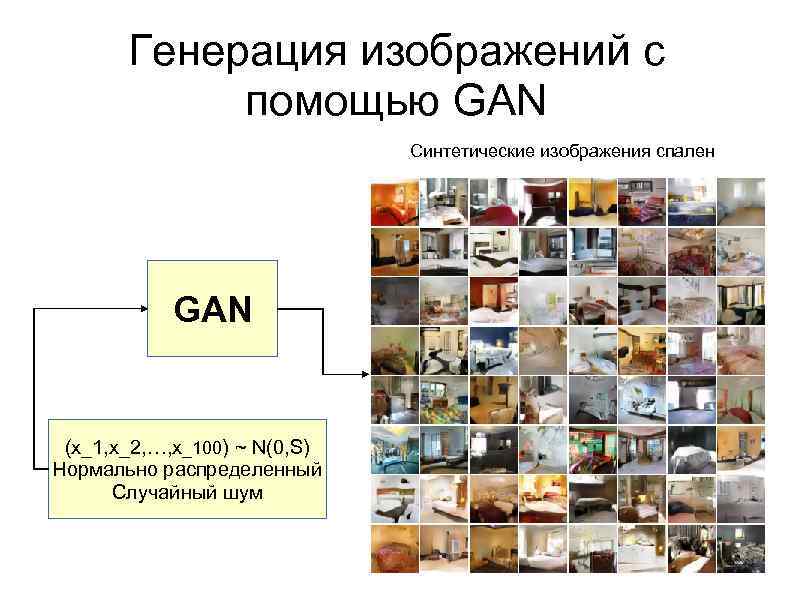 Генерация изображений с помощью GAN

Синтетические изображения спален

GAN

(x_1,x_2,…,x_100) ~ N(0,S)
Нормально распределенный
Случайный шум